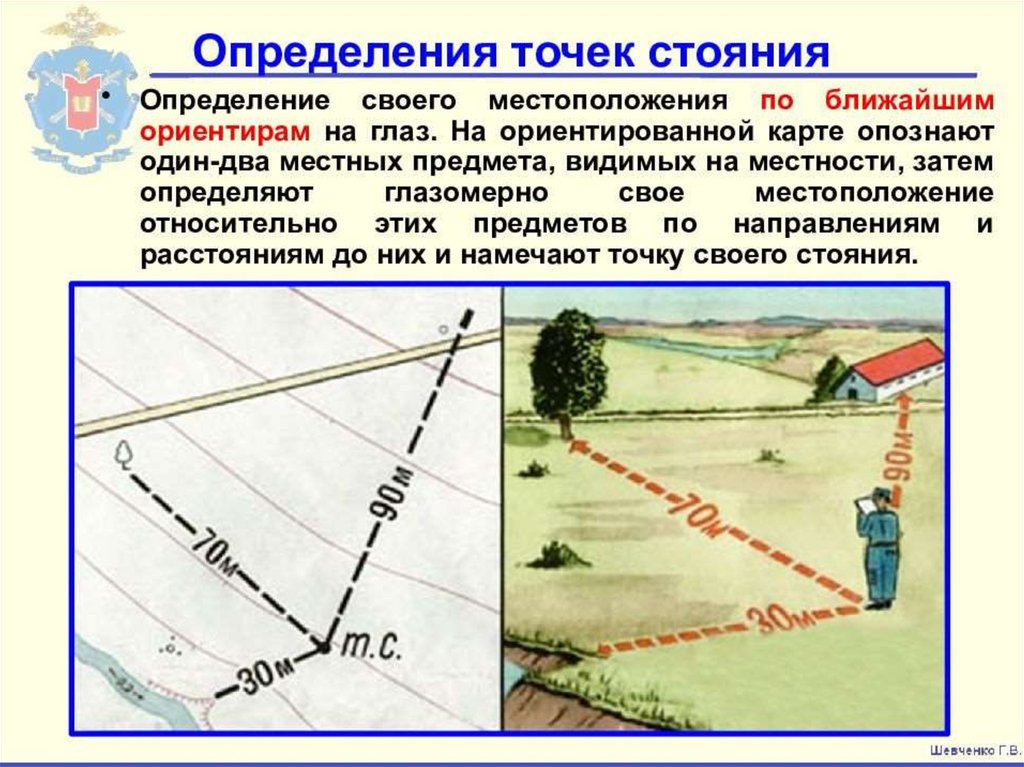 Определения точек стояния

• Определение своего местоположения по ближайшим ориентирам на глаз. На ориентированной карте опознают один-два местных предмета, видимых на местности, затем определяют глазомерно свое местоположение относительно этих предметов по направлениям и расстояниям до них и намечают точку своего стояния.

70м
90м
30м
т.с.

70м
90м
30м

Шевченко Г.В.